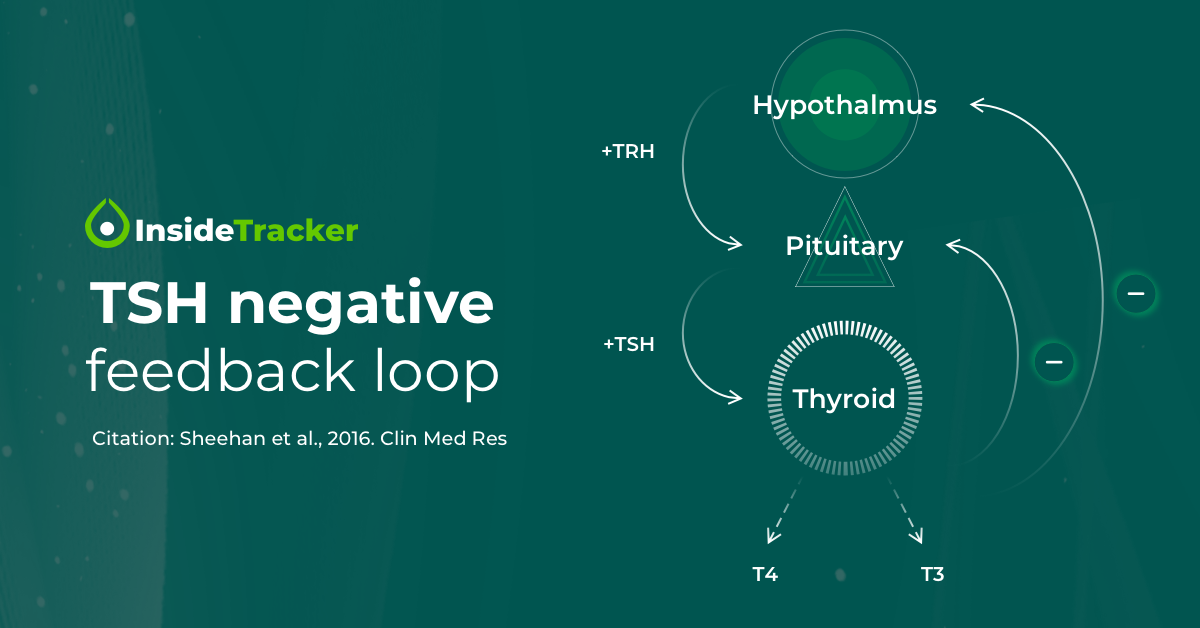 InsideTracker

TSH negative feedback loop

Citation: Sheehan et al., 2016. Clin Med Res

Hypothalmus

+TRH

Pituitary

+TSH

Thyroid

−

−

T4

T3